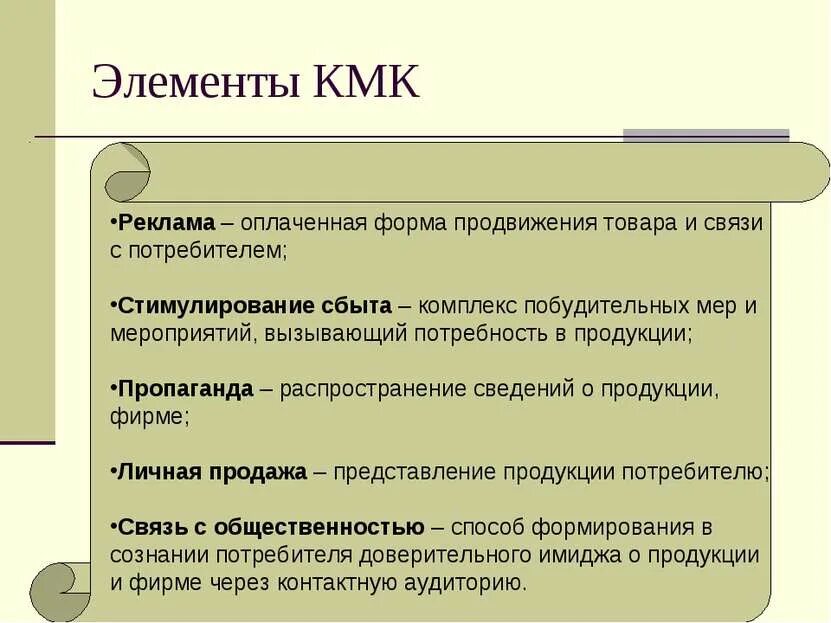 Элементы КМК

•Реклама – оплаченная форма продвижения товара и связи с потребителем;

•Стимулирование сбыта – комплекс побудительных мер и мероприятий, вызывающий потребность в продукции;

•Пропаганда – распространение сведений о продукции, фирме;

•Личная продажа – представление продукции потребителю;

•Связь с общественностью – способ формирования в сознании потребителя доверительного имиджа о продукции и фирме через контактную аудиторию.